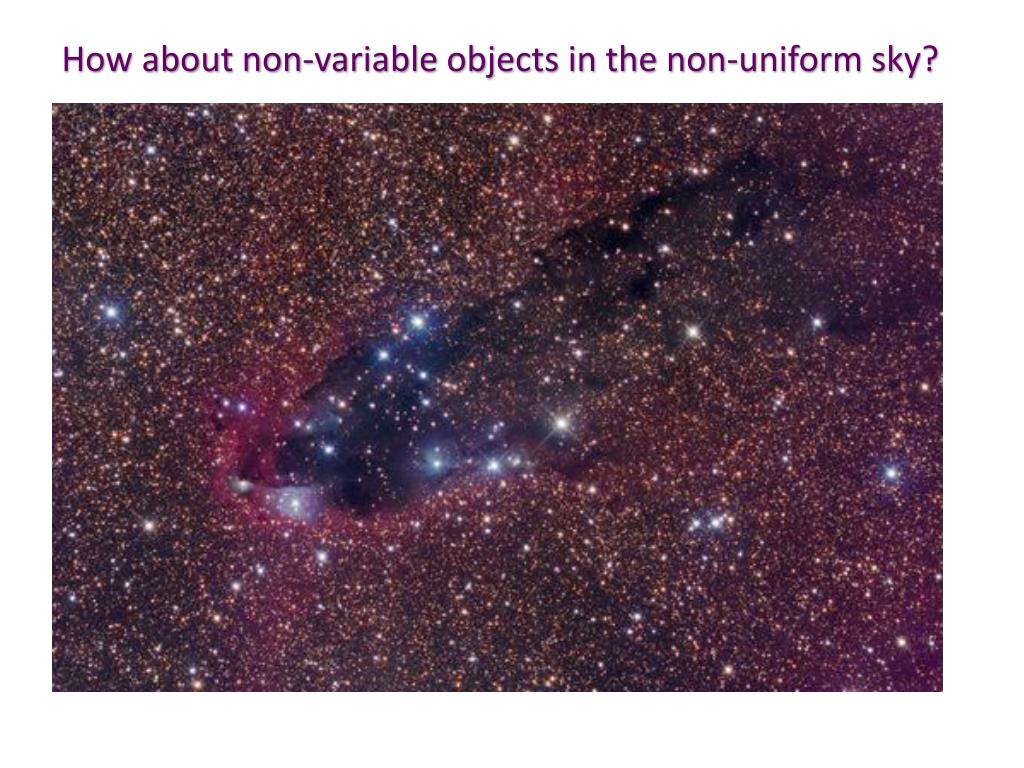 How about non-variable objects in the non-uniform sky?